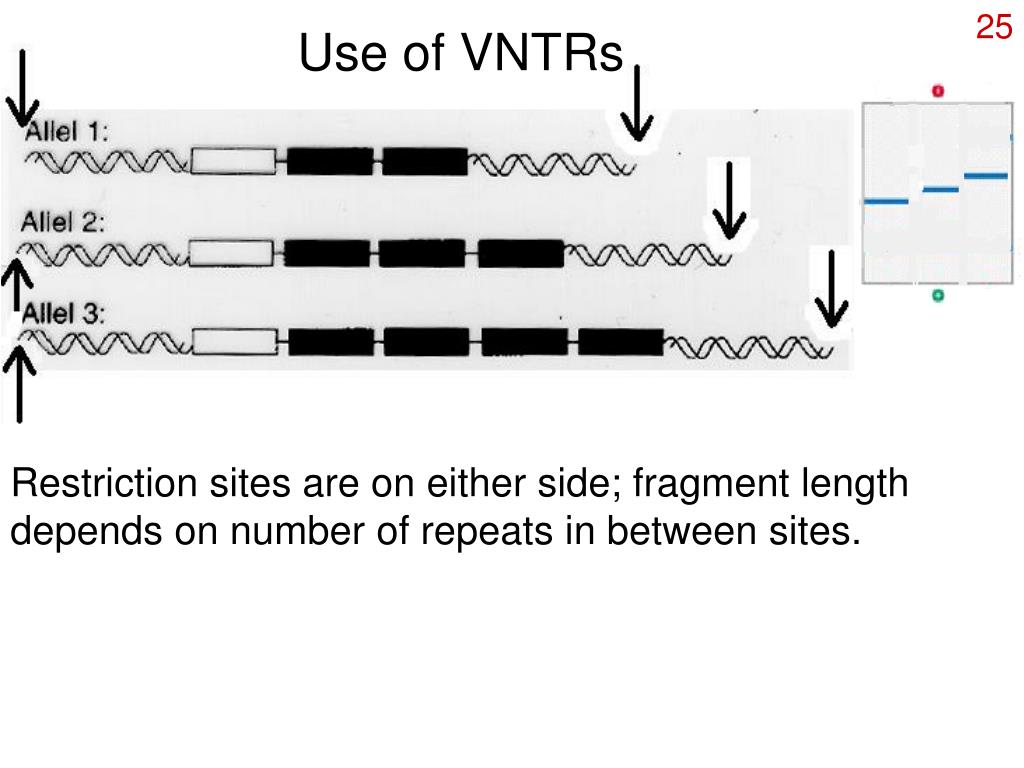 25

Use of VNTRs

Allel 1:

Allel 2:

Allel 3:

Restriction sites are on either side; fragment length depends on number of repeats in between sites.